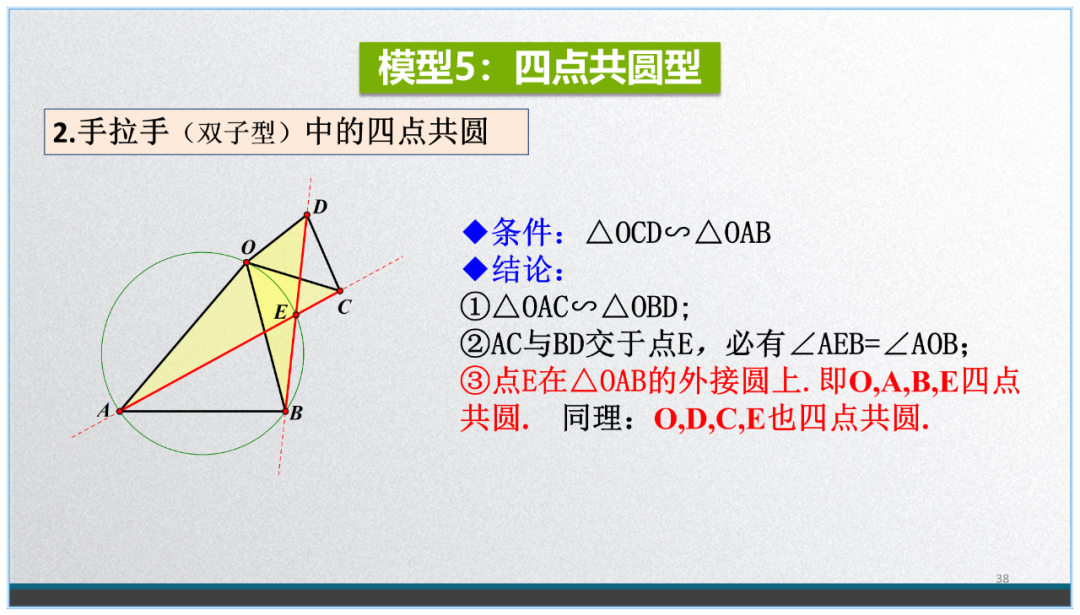 模型5：四点共圆型

2.手拉手（双子型）中的四点共圆

D

O

E

C

A

B

◆条件：△OCD∽△OAB

◆结论：

①△OAC∽△OBD；

②AC与BD交于点E，必有∠AEB=∠AOB；

③点E在△OAB的外接圆上. 即O,A,B,E四点共圆. 同理：O,D,C,E也四点共圆.

38